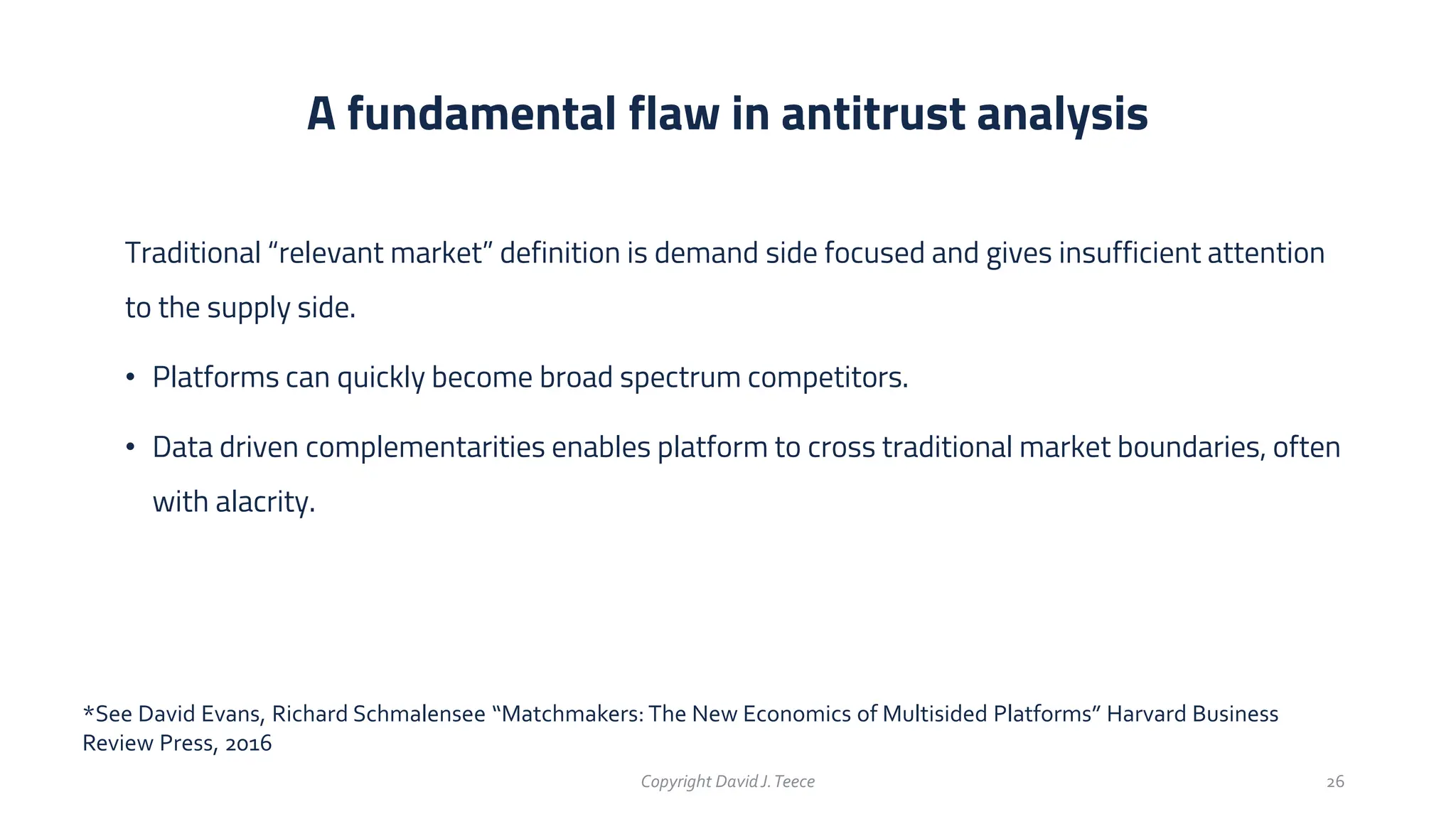 A fundamental flaw in antitrust analysis

Traditional “relevant market” definition is demand side focused and gives insufficient attention to the supply side.

• Platforms can quickly become broad spectrum competitors.

• Data driven complementarities enables platform to cross traditional market boundaries, often with alacrity.

*See David Evans, Richard Schmalensee “Matchmakers: The New Economics of Multisided Platforms” Harvard Business Review Press, 2016

Copyright David J. Teece

26